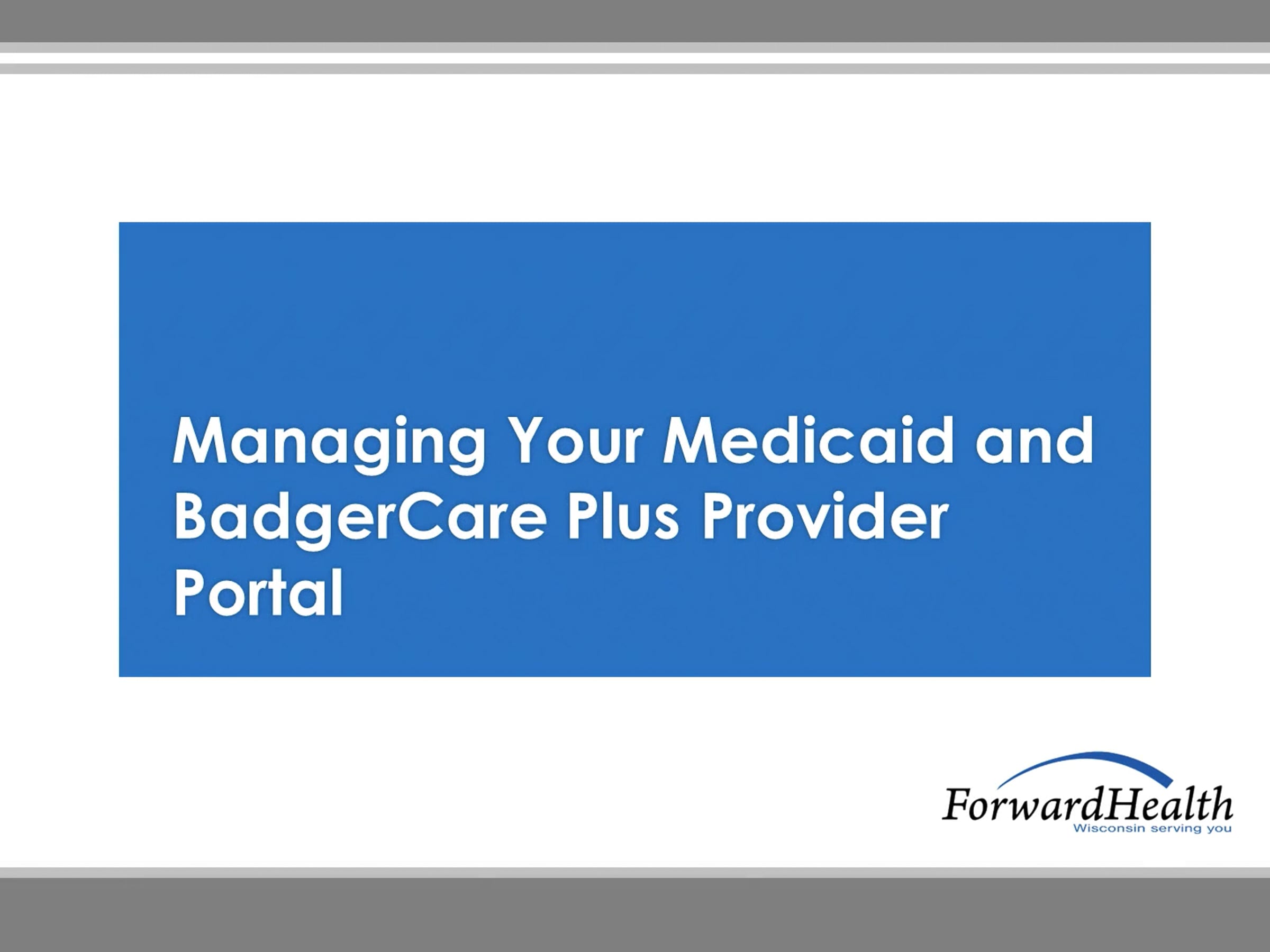 Managing Your Medicaid and BadgerCare Plus Provider Portal

ForwardHealth
Wisconsin serving you